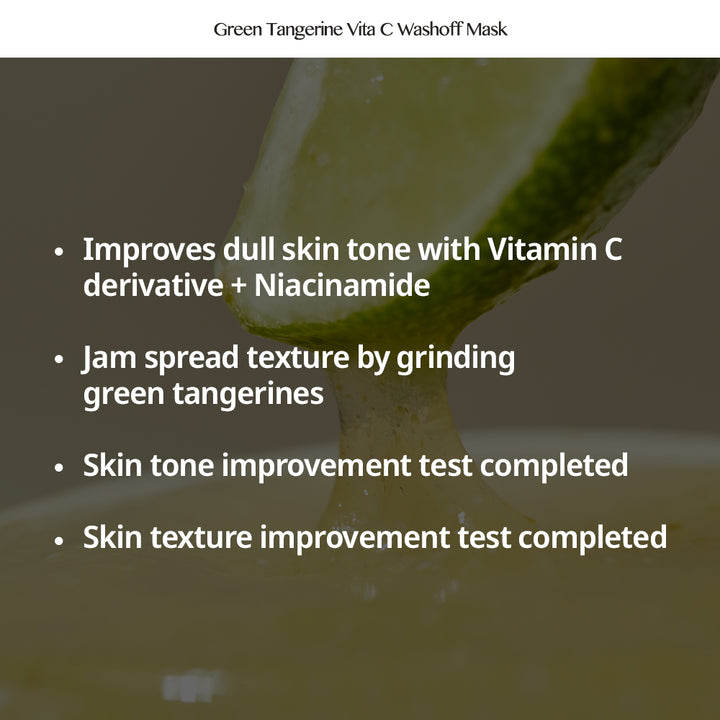 Green Tangerine Vita C Washoff Mask

• Improves dull skin tone with Vitamin C derivative + Niacinamide

• Jam spread texture by grinding green tangerines

• Skin tone improvement test completed

• Skin texture improvement test completed